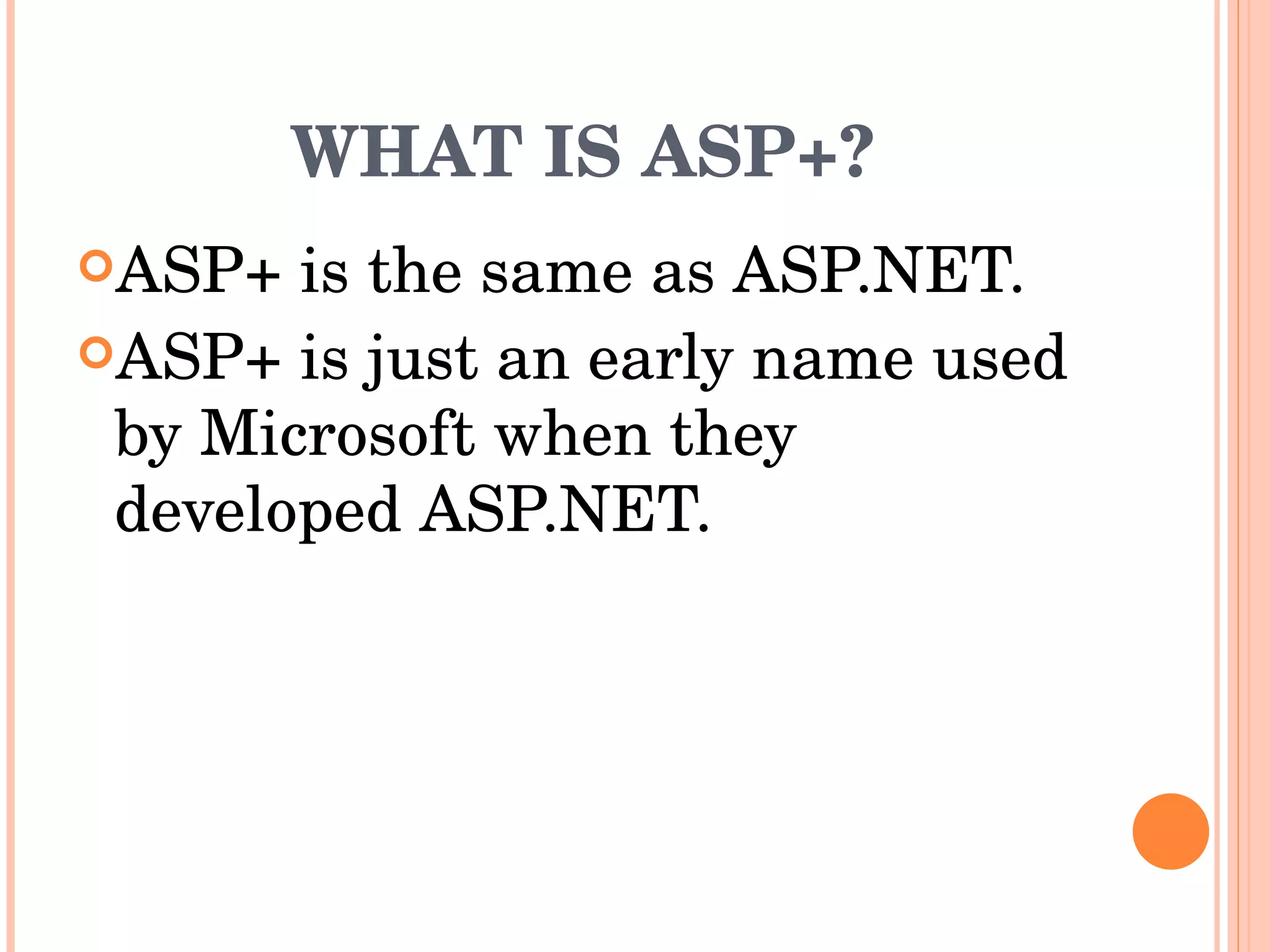 WHAT IS ASP+?

ASP+ is the same as ASP.NET.

ASP+ is just an early name used by Microsoft when they developed ASP.NET.